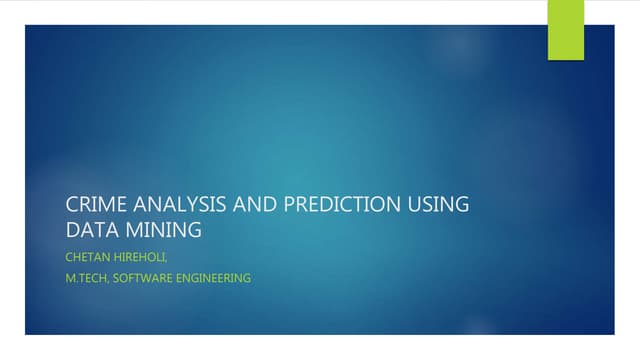 CRIME ANALYSIS AND PREDICTION USING DATA MINING

CHETAN HIREHOLI,

M.TECH, SOFTWARE ENGINEERING